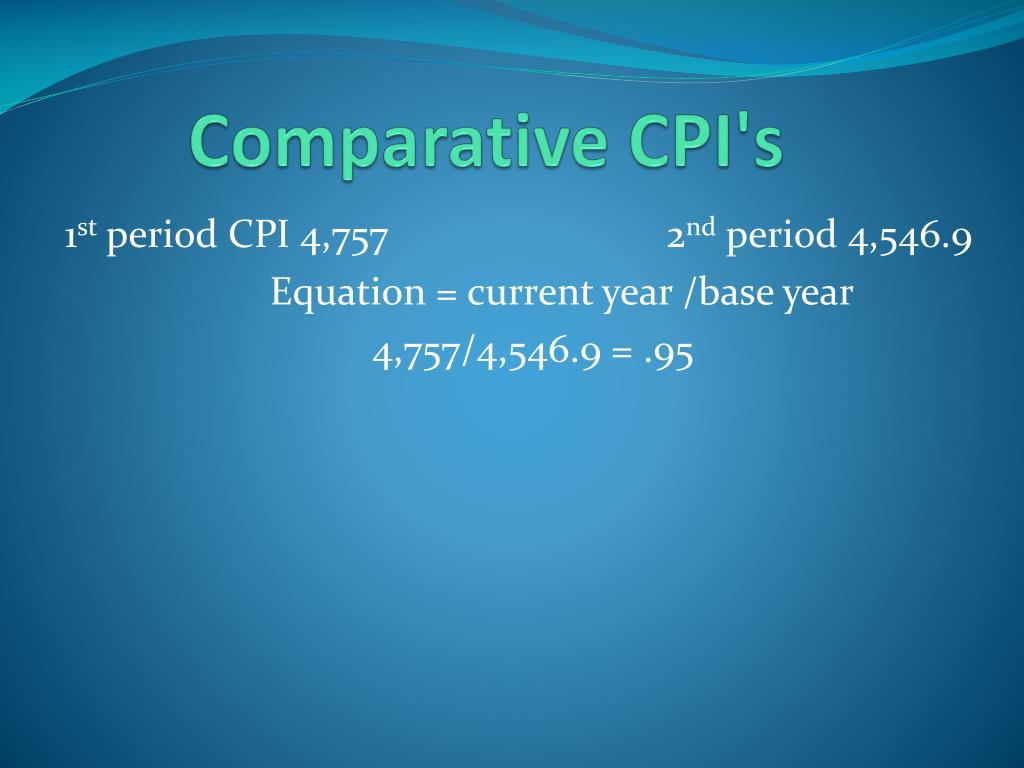 Comparative CPI's

1st period CPI 4,757 2nd period 4,546.9

Equation = current year /base year

4,757/4,546.9 = .95